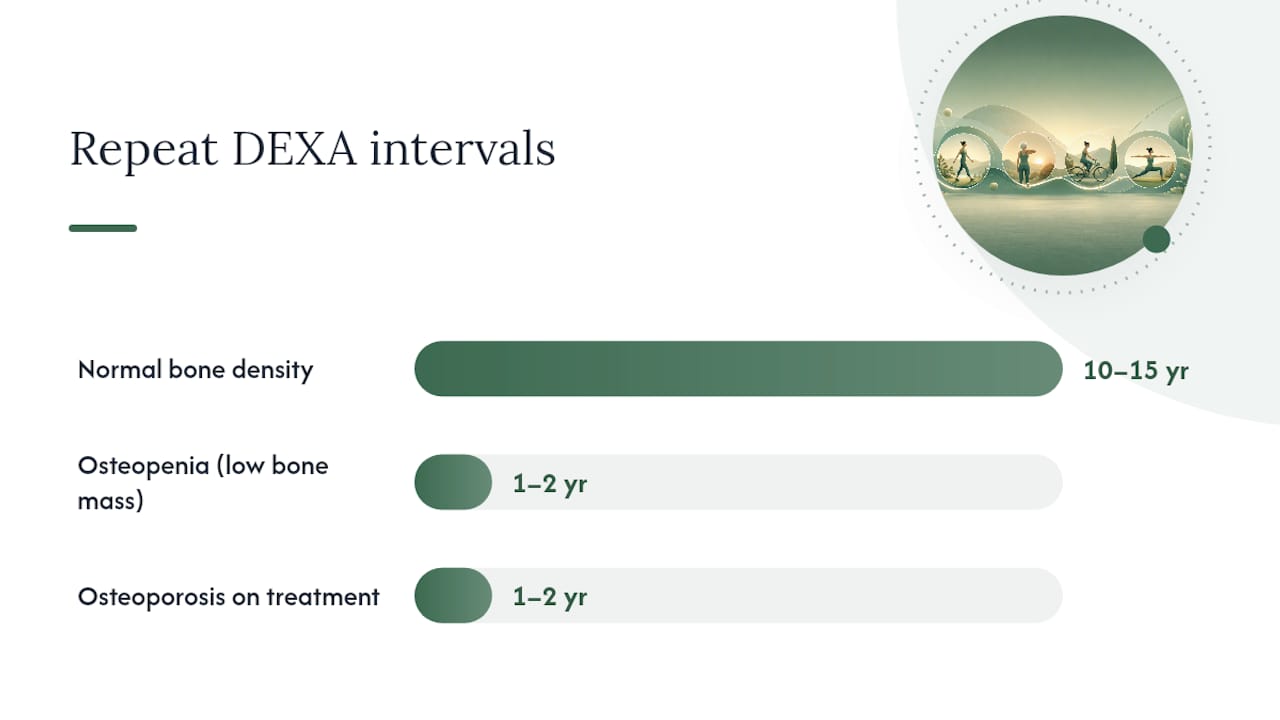 Repeat DEXA intervals

Normal bone density
10–15 yr

Osteopenia (low bone mass)
1–2 yr

Osteoporosis on treatment
1–2 yr